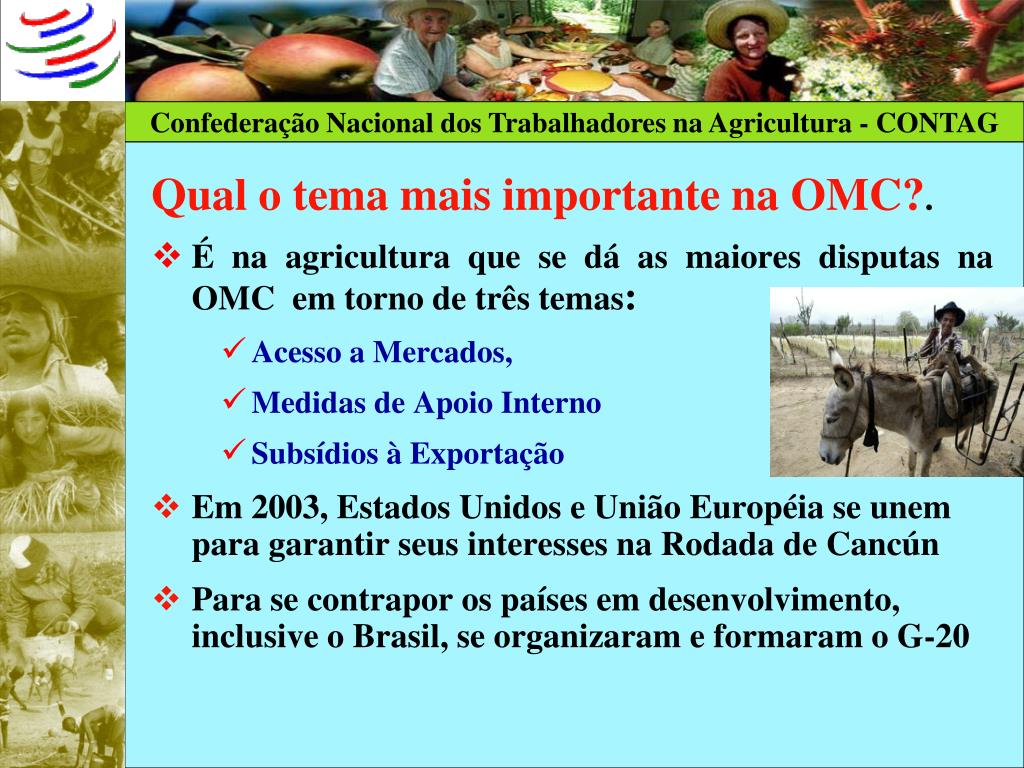 Confederação Nacional dos Trabalhadores na Agricultura - CONTAG

Qual o tema mais importante na OMC?.

❖ É na agricultura que se dá as maiores disputas na OMC em torno de três temas:

✓ Acesso a Mercados,

✓ Medidas de Apoio Interno

✓ Subsídios à Exportação

❖ Em 2003, Estados Unidos e União Européia se unem para garantir seus interesses na Rodada de Cancún

❖ Para se contrapor os países em desenvolvimento, inclusive o Brasil, se organizaram e formaram o G-20